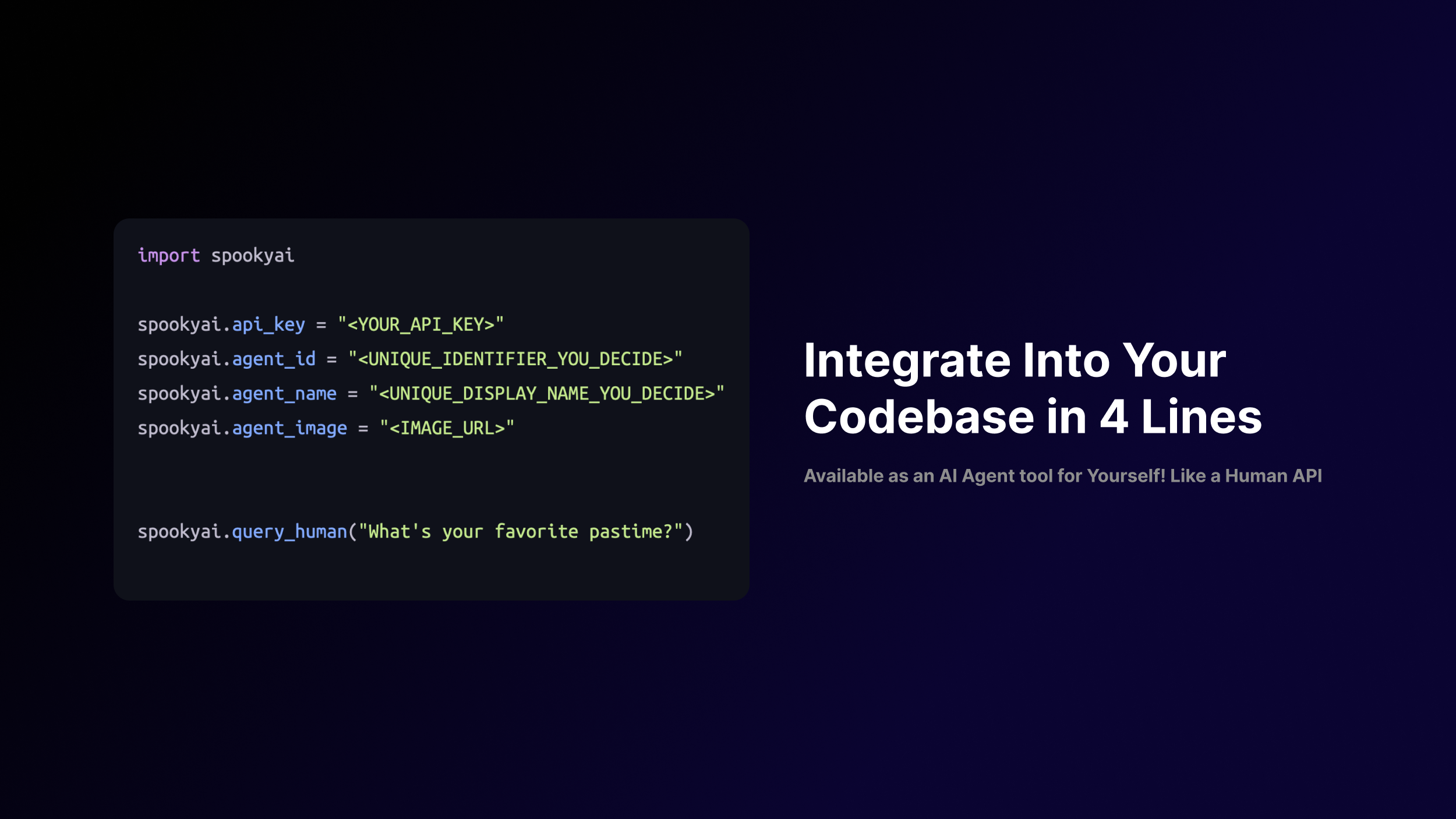 import spookyai

spookyai.api_key = "<YOUR_API_KEY>"
spookyai.agent_id = "<UNIQUE_IDENTIFIER_YOU_DECIDE>"
spookyai.agent_name = "<UNIQUE_DISPLAY_NAME_YOU_DECIDE>"
spookyai.agent_image = "<IMAGE_URL>"

spookyai.query_human("What's your favorite pastime?")

Integrate Into Your Codebase in 4 Lines

Available as an AI Agent tool for Yourself! Like a Human API